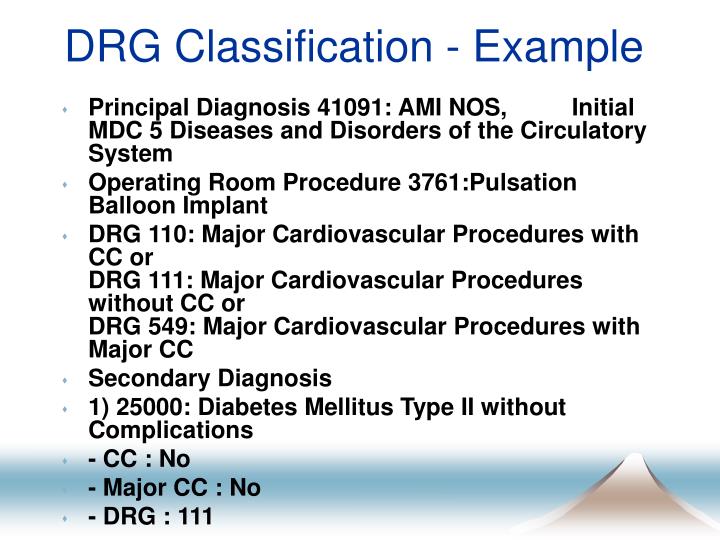 DRG Classification - Example

Principal Diagnosis 41091: AMI NOS, Initial MDC 5 Diseases and Disorders of the Circulatory System

Operating Room Procedure 3761:Pulsation Balloon Implant

DRG 110: Major Cardiovascular Procedures with CC or
DRG 111: Major Cardiovascular Procedures without CC or
DRG 549: Major Cardiovascular Procedures with Major CC

Secondary Diagnosis

1) 25000: Diabetes Mellitus Type II without Complications

- CC : No

- Major CC : No

- DRG : 111